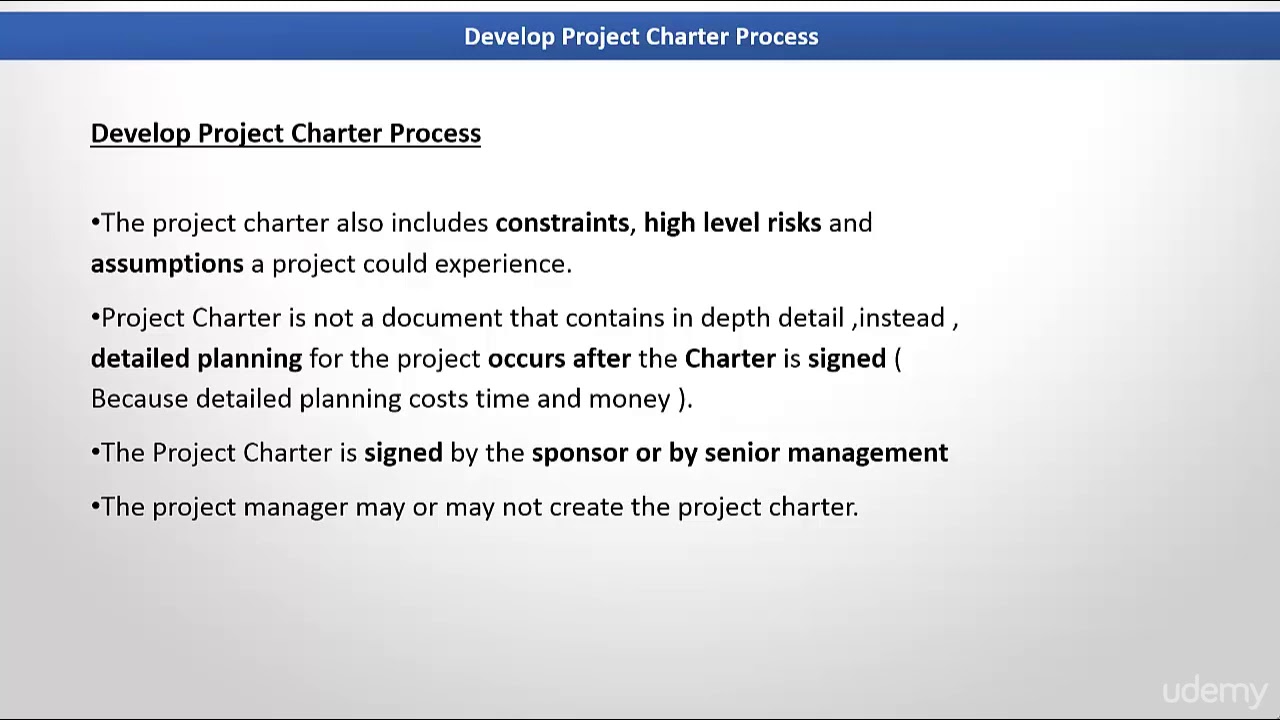 Develop Project Charter Process

Develop Project Charter Process

•The project charter also includes constraints, high level risks and assumptions a project could experience.

•Project Charter is not a document that contains in depth detail ,instead , detailed planning for the project occurs after the Charter is signed ( Because detailed planning costs time and money ).

•The Project Charter is signed by the sponsor or by senior management

•The project manager may or may not create the project charter.

udemy